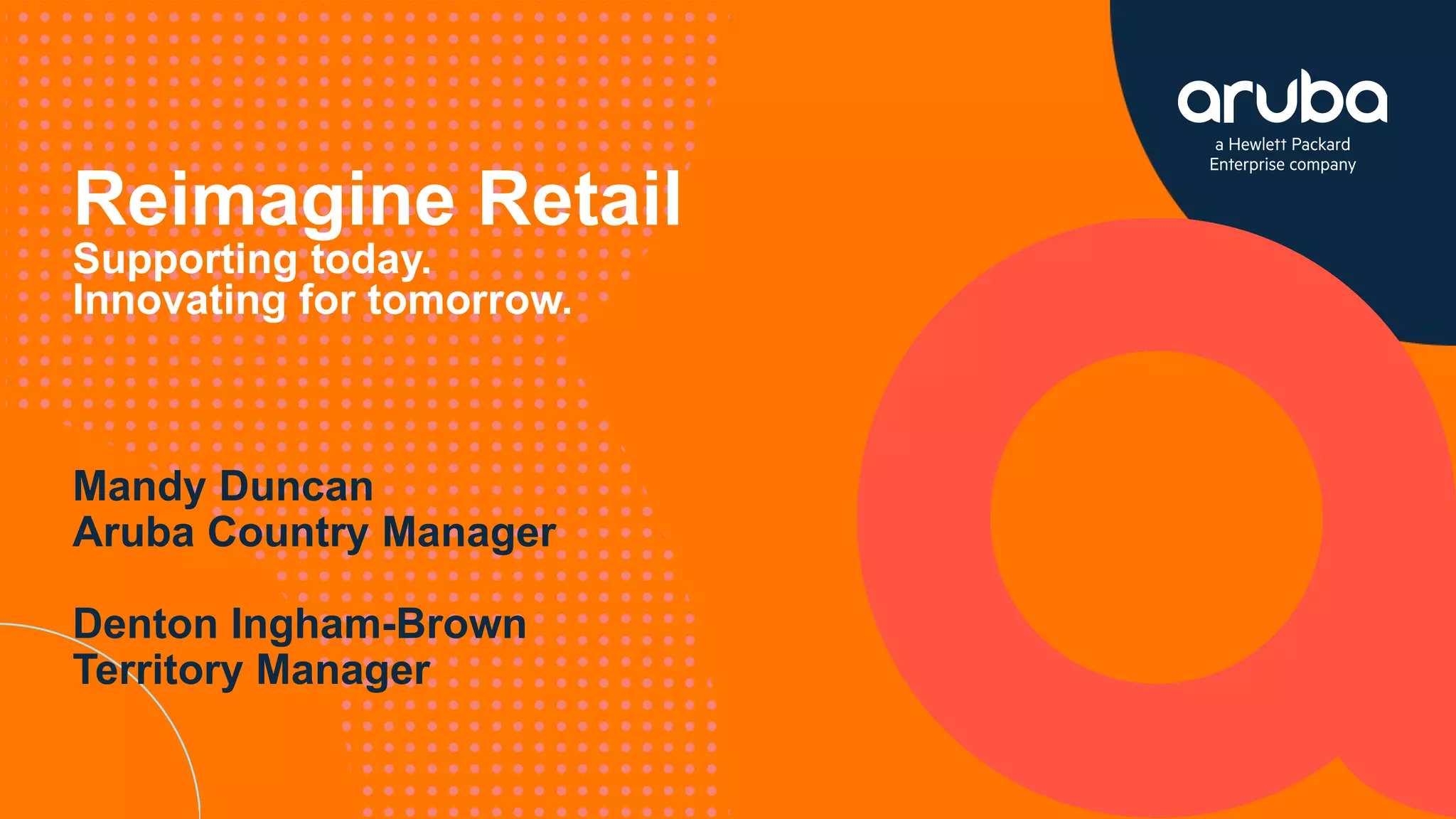 aruba
a Hewlett Packard Enterprise company

Reimagine Retail
Supporting today.
Innovating for tomorrow.

Mandy Duncan
Aruba Country Manager

Denton Ingham-Brown
Territory Manager